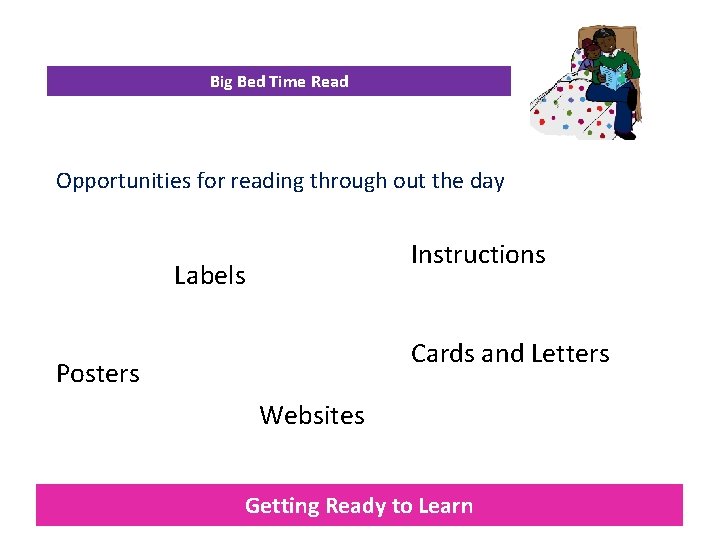 Big Bed Time Read

Opportunities for reading through out the day

Instructions

Labels

Cards and Letters

Posters

Websites

Getting Ready to Learn